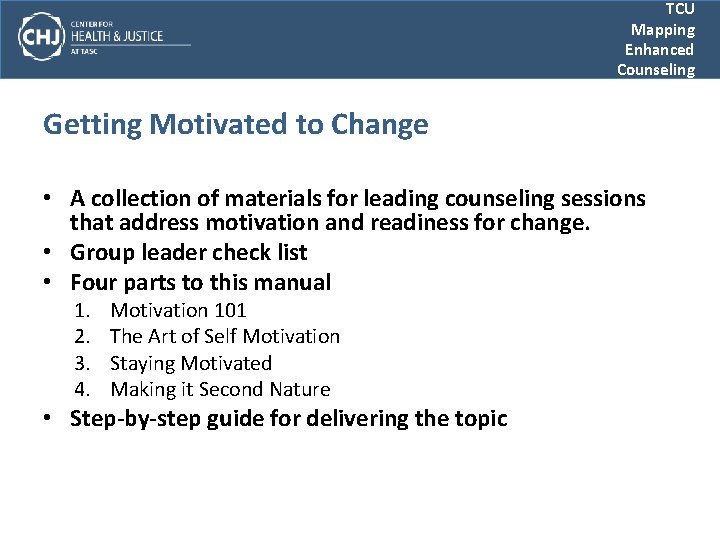 CHJ CENTER FOR HEALTH & JUSTICE AT TASC

TCU Mapping Enhanced Counseling

Getting Motivated to Change

• A collection of materials for leading counseling sessions that address motivation and readiness for change.
• Group leader check list
• Four parts to this manual
1. Motivation 101
2. The Art of Self Motivation
3. Staying Motivated
4. Making it Second Nature
• Step-by-step guide for delivering the topic